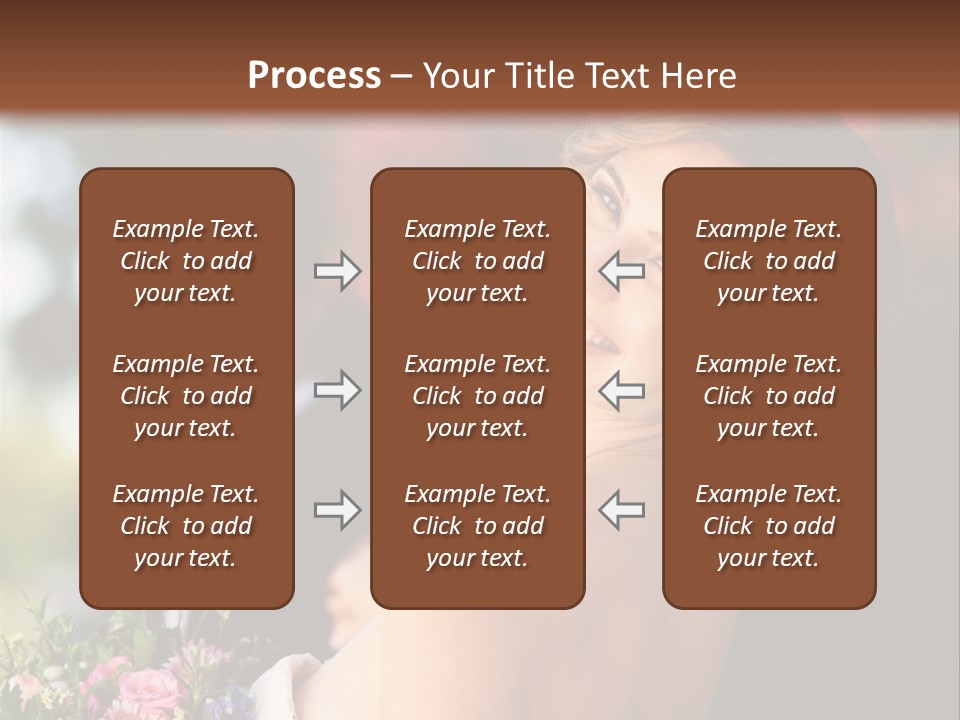 Process – Your Title Text Here

Example Text. Click to add your text.

Example Text. Click to add your text.

Example Text. Click to add your text.

Example Text. Click to add your text.

Example Text. Click to add your text.

Example Text. Click to add your text.

Example Text. Click to add your text.

Example Text. Click to add your text.

Example Text. Click to add your text.